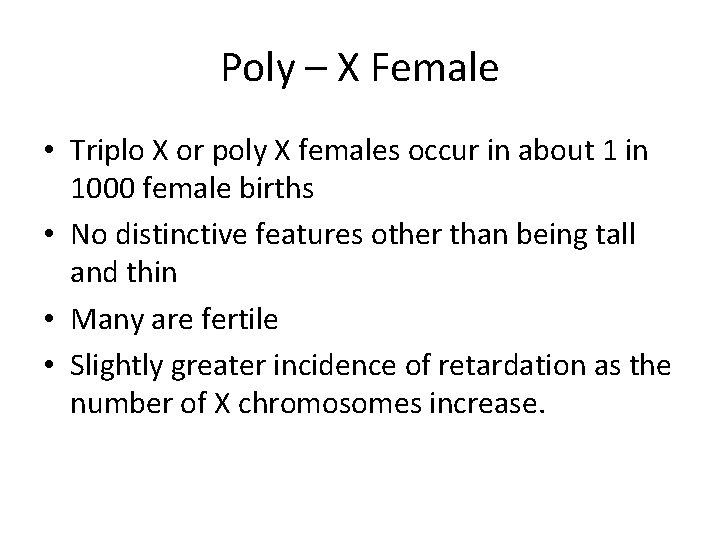 Poly – X Female

• Triplo X or poly X females occur in about 1 in 1000 female births

• No distinctive features other than being tall and thin

• Many are fertile

• Slightly greater incidence of retardation as the number of X chromosomes increase.